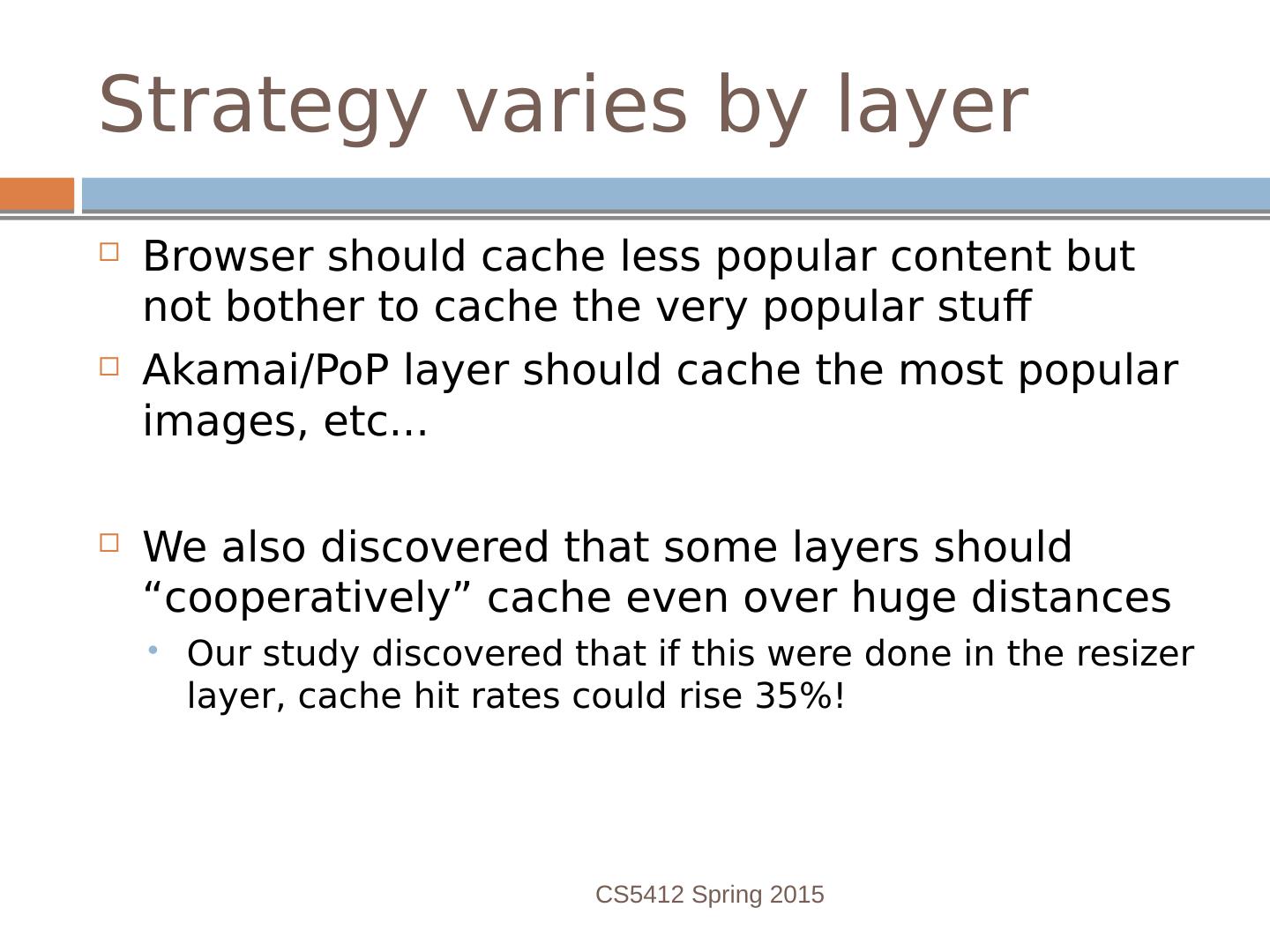 Strategy varies by layer

Browser should cache less popular content but not bother to cache the very popular stuff

Akamai/PoP layer should cache the most popular images, etc...

We also discovered that some layers should “cooperatively” cache even over huge distances

Our study discovered that if this were done in the resizer layer, cache hit rates could rise 35%!

CS5412 Spring 2015